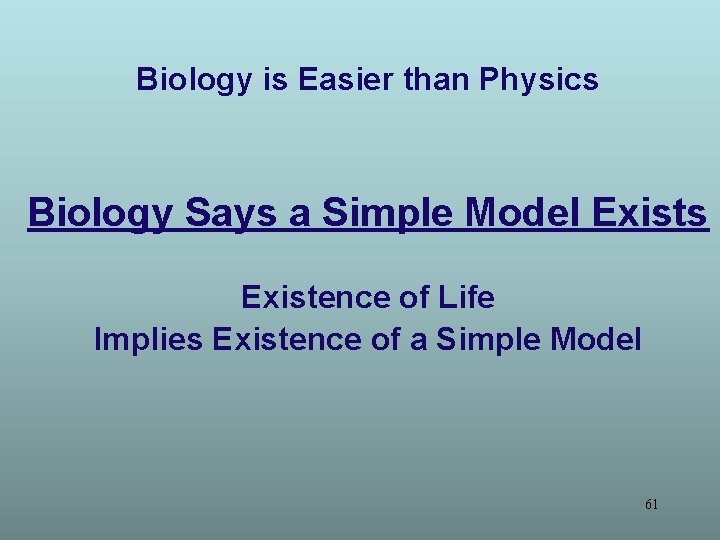 Biology is Easier than Physics

Biology Says a Simple Model Exists

Existence of Life
Implies Existence of a Simple Model

61